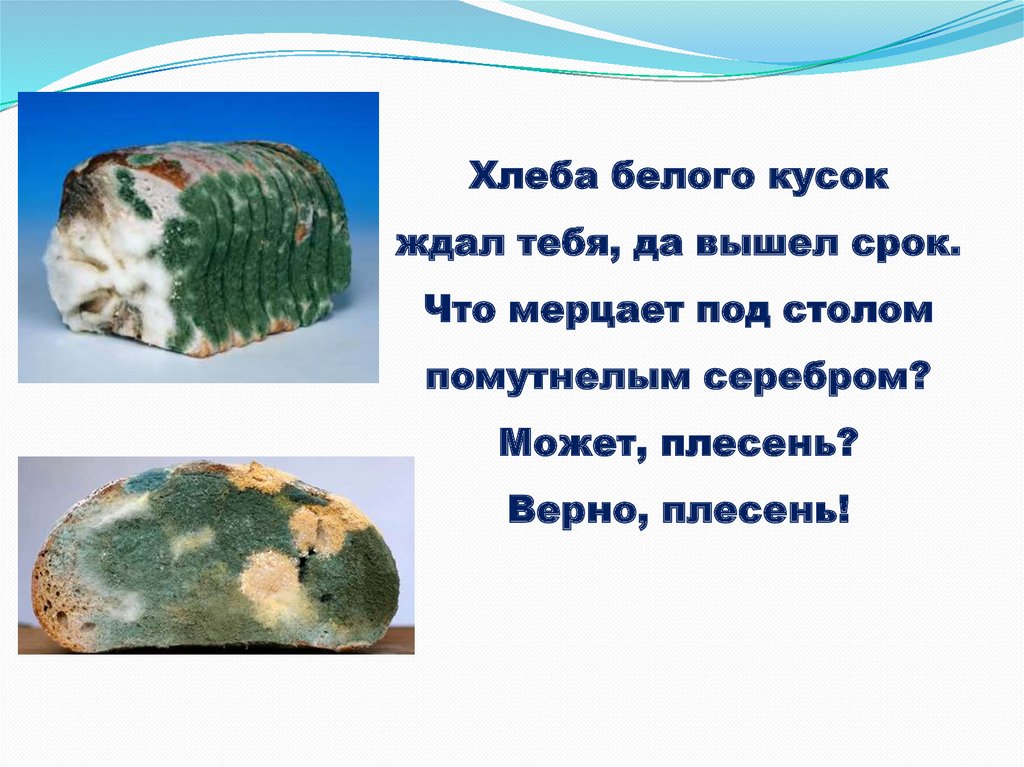 Хлеба белого кусок
ждал тебя, да вышел срок.
Что мерцает под столом
помутнелым серебром?
Может, плесень?
Верно, плесень!